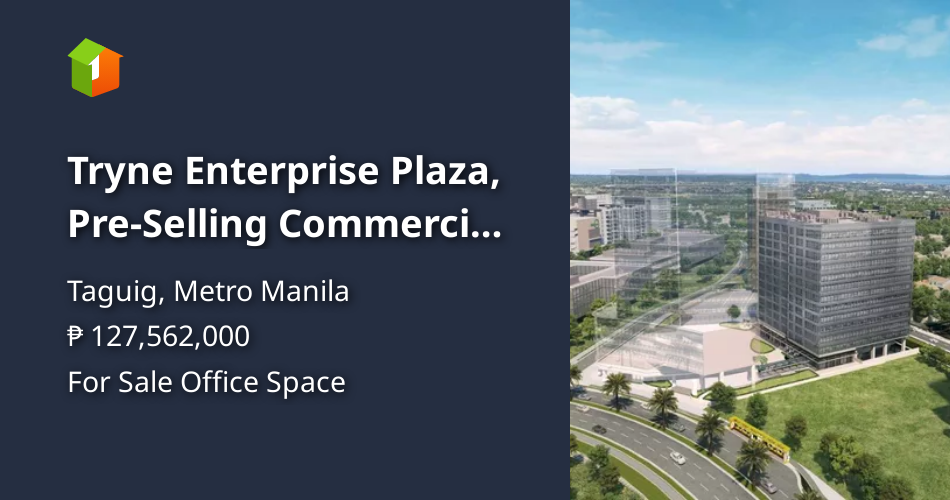 1

Tryne Enterprise Plaza, Pre-Selling Commerci...

Taguig, Metro Manila
₱ 127,562,000
For Sale Office Space